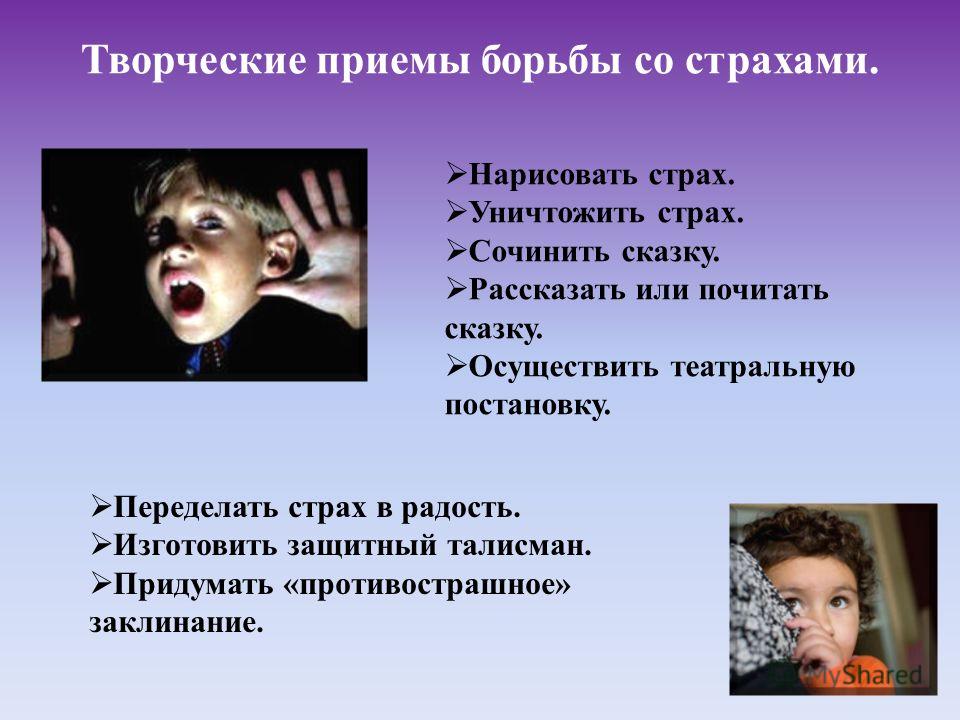 Творческие приемы борьбы со страхами.

➢Нарисовать страх.
➢Уничтожить страх.
➢Сочинить сказку.
➢Рассказать или почитать сказку.
➢Осуществить театральную постановку.

➢Переделать страх в радость.
➢Изготовить защитный талисман.
➢Придумать «противострашное» заклинание.

MyShared